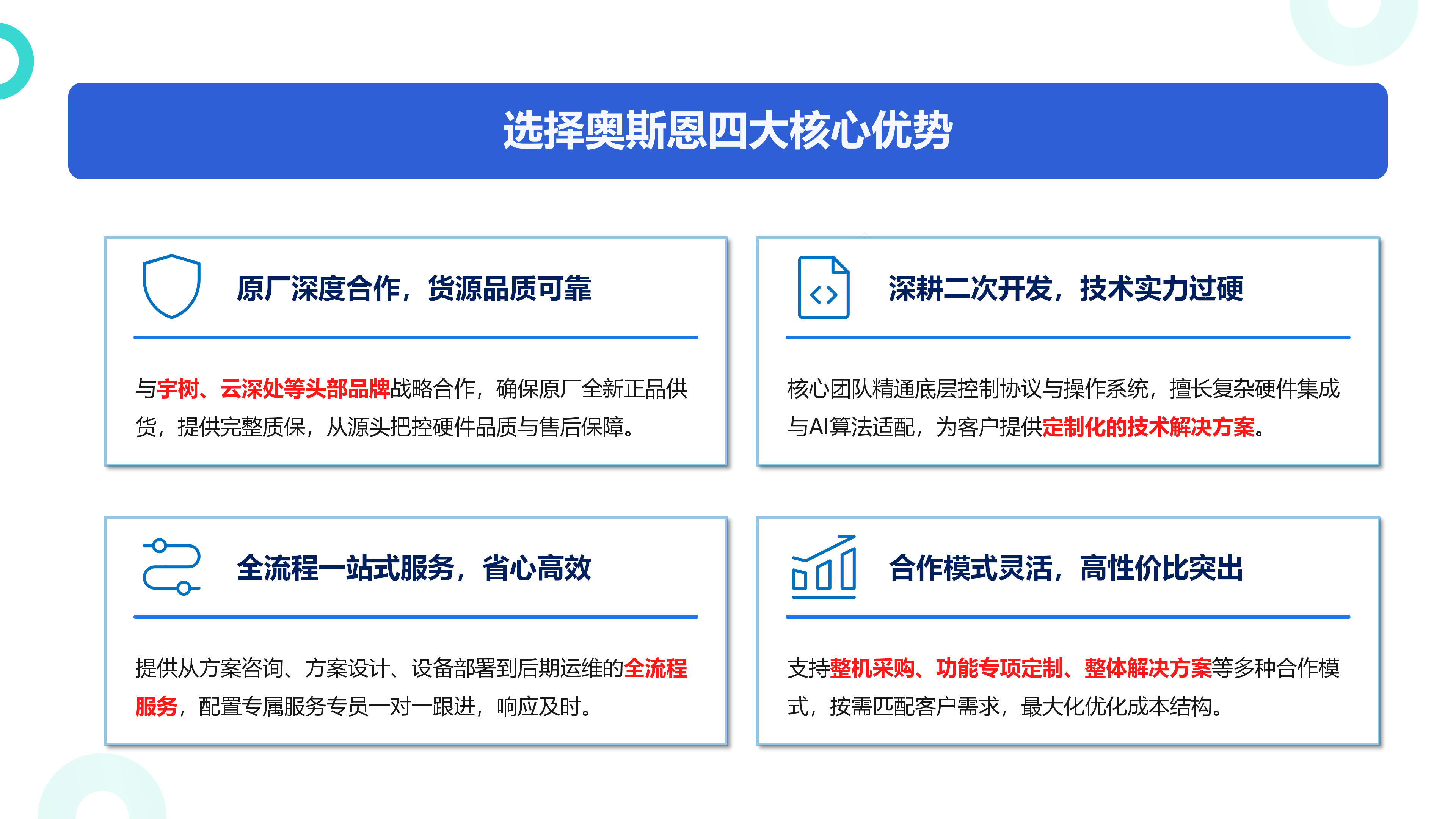 选择奥斯恩四大核心优势

原厂深度合作，货源品质可靠

与宇树、云深处等头部品牌战略合作，确保原厂全新正品供货，提供完整质保，从源头把控硬件品质与售后保障。

深耕二次开发，技术实力过硬

核心团队精通底层控制协议与操作系统，擅长复杂硬件集成与AI算法适配，为客户提供定制化的技术解决方案。

全流程一站式服务，省心高效

提供从方案咨询、方案设计、设备部署到后期运维的全流程服务，配置专属服务专员一对一跟进，响应及时。

合作模式灵活，高性价比突出

支持整机采购、功能专项定制、整体解决方案等多种合作模式，按需匹配客户需求，最大化优化成本结构。